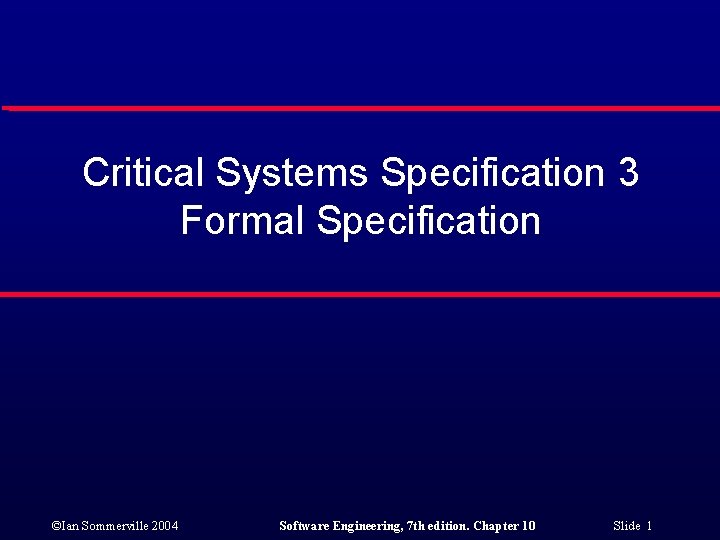 Critical Systems Specification 3
Formal Specification

©Ian Sommerville 2004

Software Engineering, 7th edition. Chapter 10

Slide 1